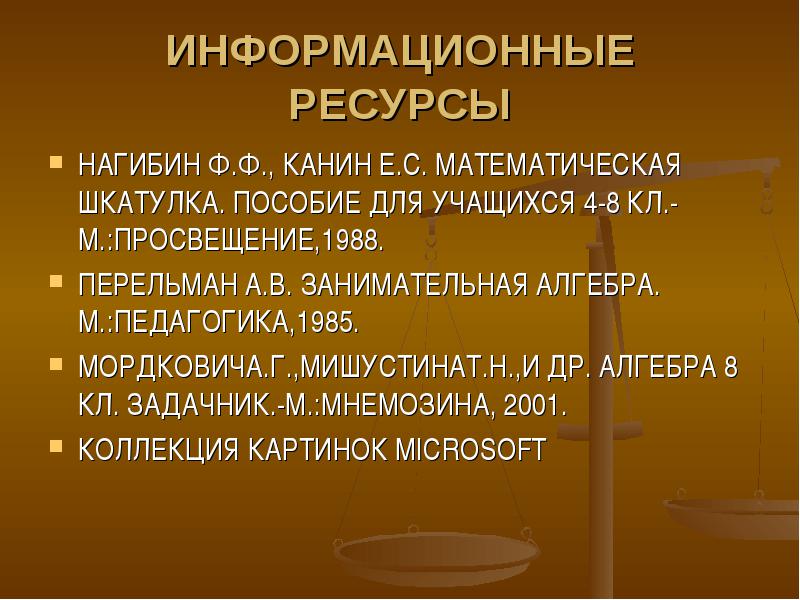 ИНФОРМАЦИОННЫЕ РЕСУРСЫ

НАГИБИН Ф.Ф., КАНИН Е.С. МАТЕМАТИЧЕСКАЯ ШКАТУЛКА. ПОСОБИЕ ДЛЯ УЧАЩИХСЯ 4-8 КЛ.-М.:ПРОСВЕЩЕНИЕ,1988.

ПЕРЕЛЬМАН А.В. ЗАНИМАТЕЛЬНАЯ АЛГЕБРА. М.:ПЕДАГОГИКА,1985.

МОРДКОВИЧА.Г.,МИШУСТИНАТ.Н.,И ДР. АЛГЕБРА 8 КЛ. ЗАДАЧНИК.-М.:МНЕМОЗИНА, 2001.

КОЛЛЕКЦИЯ КАРТИНОК MICROSOFT